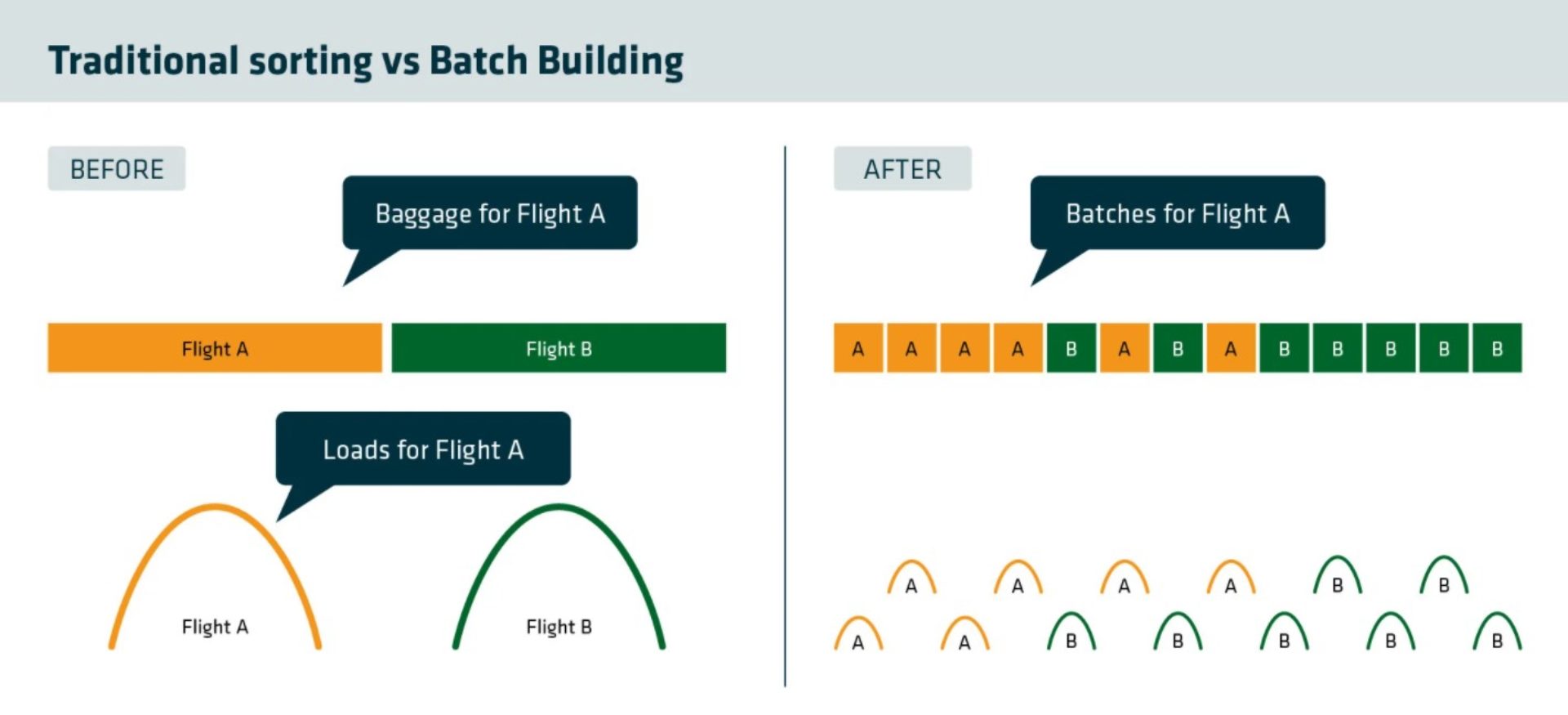 Traditional sorting vs Batch Building

BEFORE

Baggage for Flight A

Flight A

Flight B

Loads for Flight A

Flight A

Flight B

AFTER

Batches for Flight A

A A A A B A B A B B B B B

A A A A B B

A A B B B B B